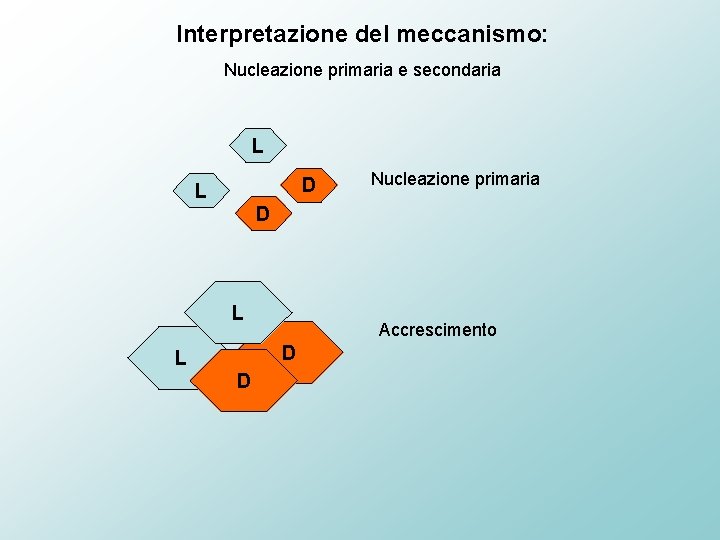 Interpretazione del meccanismo:

Nucleazione primaria e secondaria

L

L

D

D

Nucleazione primaria

L

L

D

D

Accrescimento